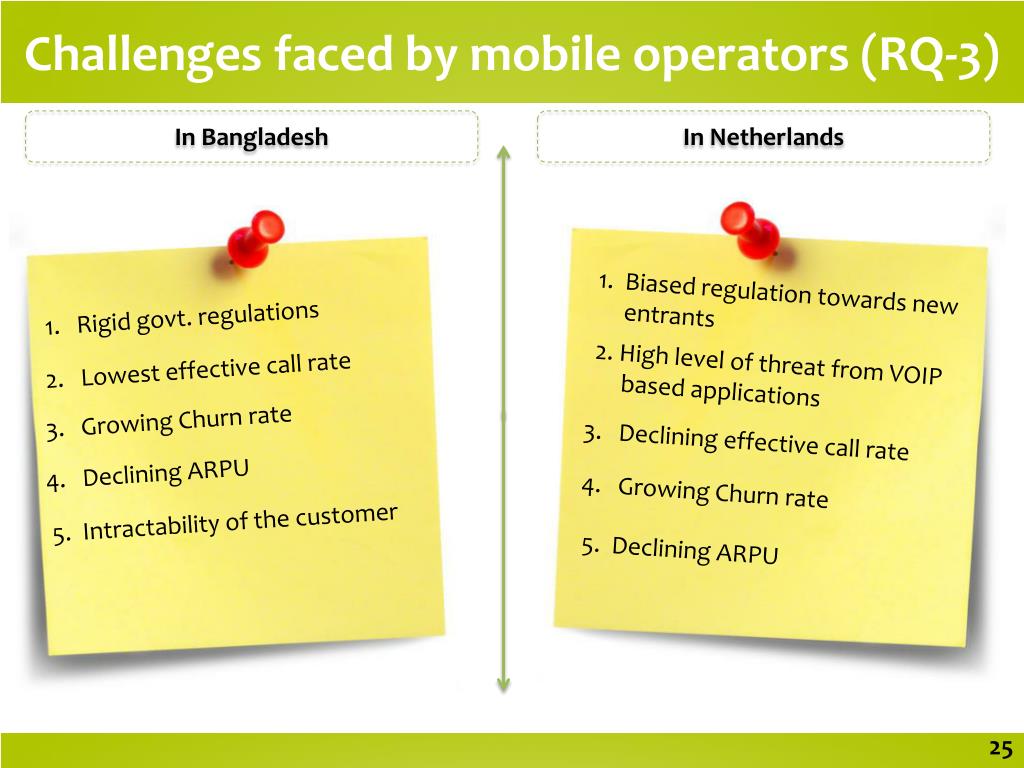 Challenges faced by mobile operators (RQ-3)

In Bangladesh

1. Rigid govt. regulations
2. Lowest effective call rate
3. Growing Churn rate
4. Declining ARPU
5. Intractability of the customer

In Netherlands

1. Biased regulation towards new entrants
2. High level of threat from VOIP based applications
3. Declining effective call rate
4. Growing Churn rate
5. Declining ARPU

25